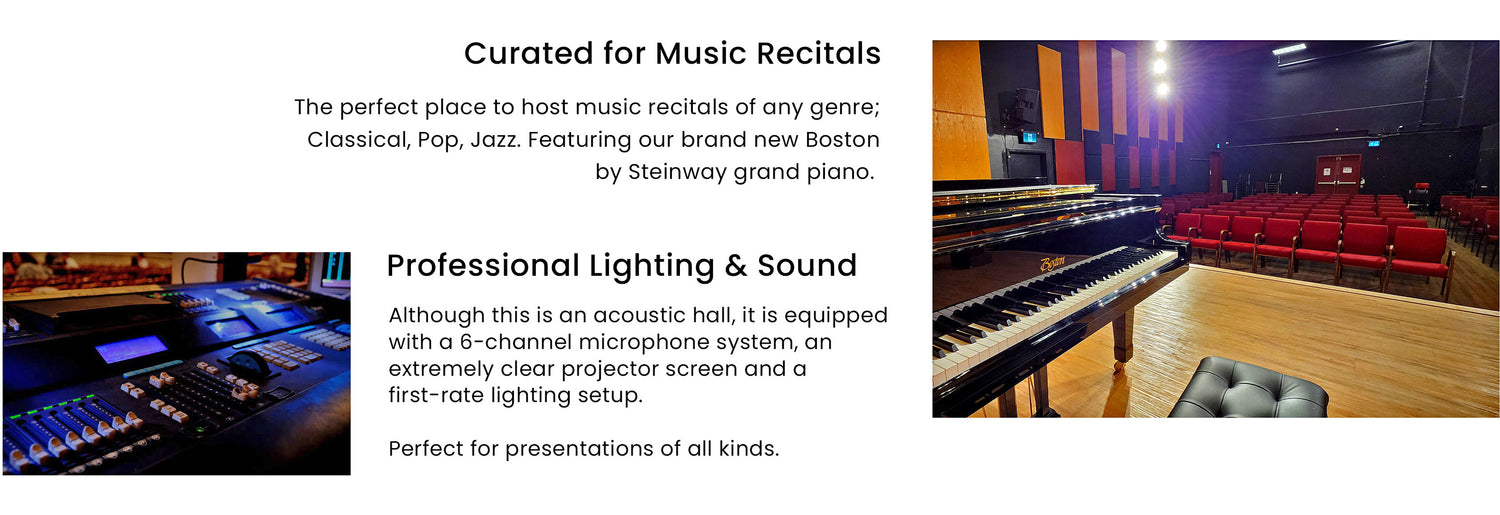 Curated for Music Recitals

The perfect place to host music recitals of any genre; Classical, Pop, Jazz. Featuring our brand new Boston by Steinway grand piano.

Professional Lighting & Sound

Although this is an acoustic hall, it is equipped with a 6-channel microphone system, an extremely clear projector screen and a first-rate lighting setup.

Perfect for presentations of all kinds.

Boston